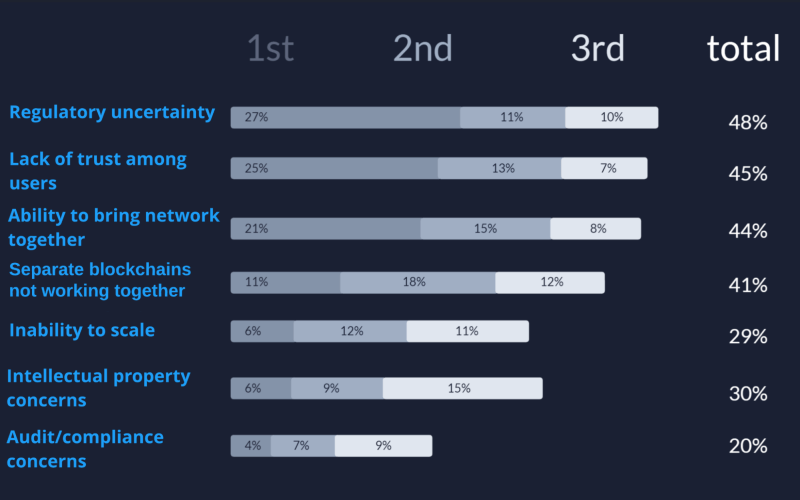 | | 1st | 2nd | 3rd | total |
|---|---|---|---|---|
| Regulatory uncertainty | 27% | 11% | 10% | 48% |
| Lack of trust among users | 25% | 13% | 7% | 45% |
| Ability to bring network together | 21% | 15% | 8% | 44% |
| Separate blockchains not working together | 11% | 18% | 12% | 41% |
| Inability to scale | 6% | 12% | 11% | 29% |
| Intellectual property concerns | 6% | 9% | 15% | 30% |
| Audit/compliance concerns | 4% | 7% | 9% | 20% |